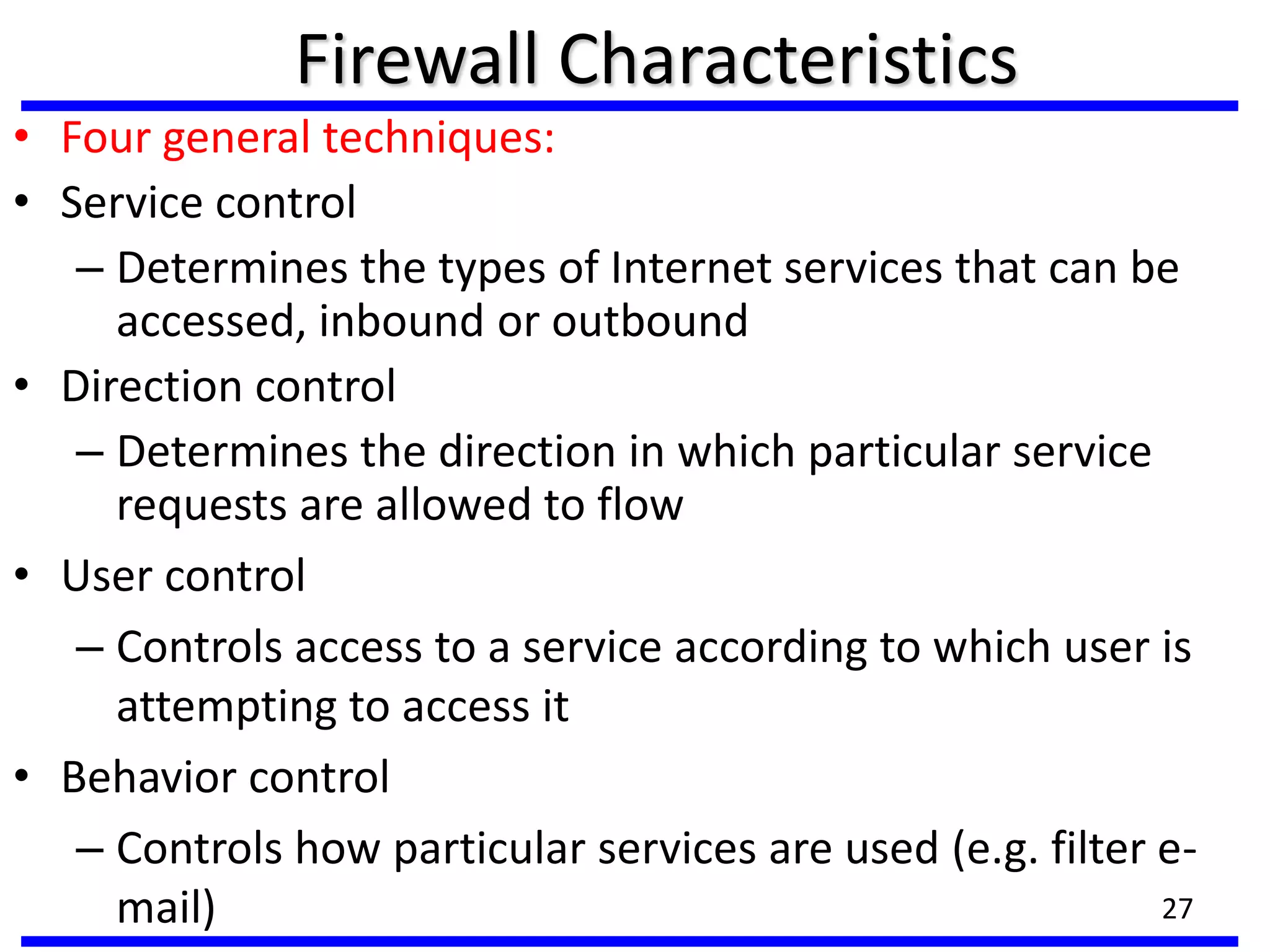 Firewall Characteristics

• Four general techniques:
• Service control
– Determines the types of Internet services that can be accessed, inbound or outbound
• Direction control
– Determines the direction in which particular service requests are allowed to flow
• User control
– Controls access to a service according to which user is attempting to access it
• Behavior control
– Controls how particular services are used (e.g. filter e-mail)

27